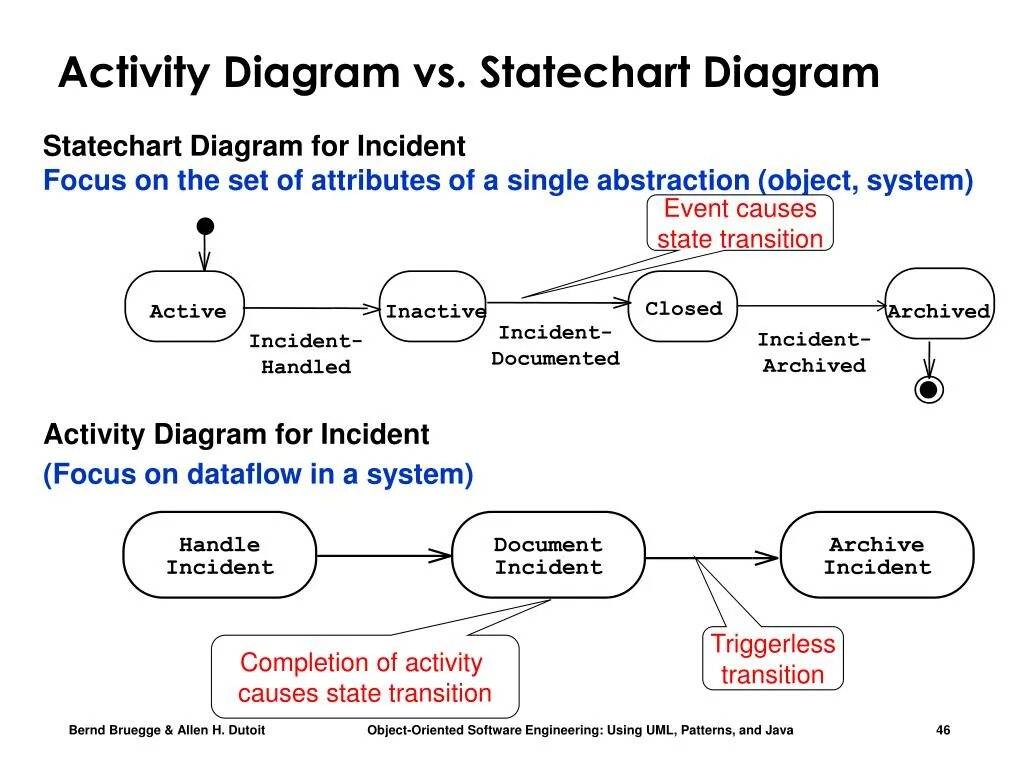 Activity Diagram vs. Statechart Diagram

Statechart Diagram for Incident
Focus on the set of attributes of a single abstraction (object, system)

Event causes state transition

Active

Incident-Handled

Inactive

Incident-Documented

Closed

Incident-Archived

Archived

Activity Diagram for Incident
(Focus on dataflow in a system)

Handle Incident

Document Incident

Archive Incident

Completion of activity causes state transition

Triggerless transition

Bernd Bruegge & Allen H. Dutoit

Object-Oriented Software Engineering: Using UML, Patterns, and Java

46